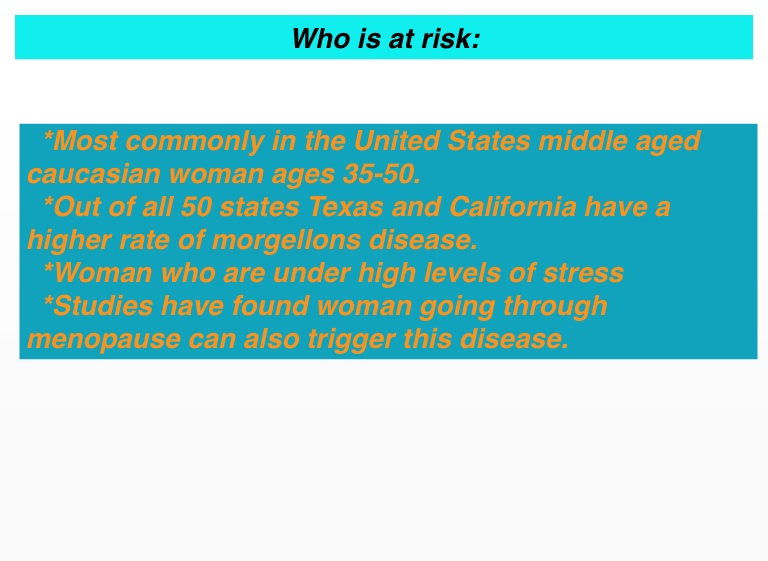 Who is at risk:

*Most commonly in the United States middle aged caucasian woman ages 35-50.

*Out of all 50 states Texas and California have a higher rate of morgellons disease.

*Woman who are under high levels of stress

*Studies have found woman going through menopause can also trigger this disease.